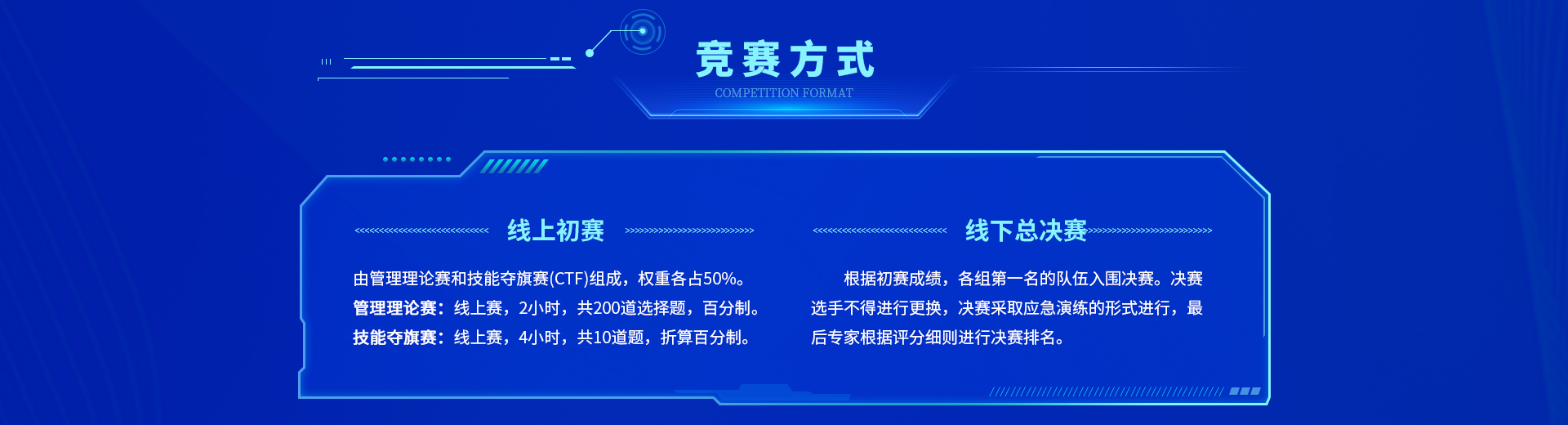 竞赛方式
COMPETITION FORMAT

线上初赛

由管理理论赛和技能夺旗赛(CTF)组成，权重各占50%。
管理理论赛：线上赛，2小时，共200道选择题，百分制。
技能夺旗赛：线上赛，4小时，共10道题，折算百分制。

线下总决赛

根据初赛成绩，各组第一名的队伍入围决赛。决赛选手不得进行更换，决赛采取应急演练的形式进行，最后专家根据评分细则进行决赛排名。